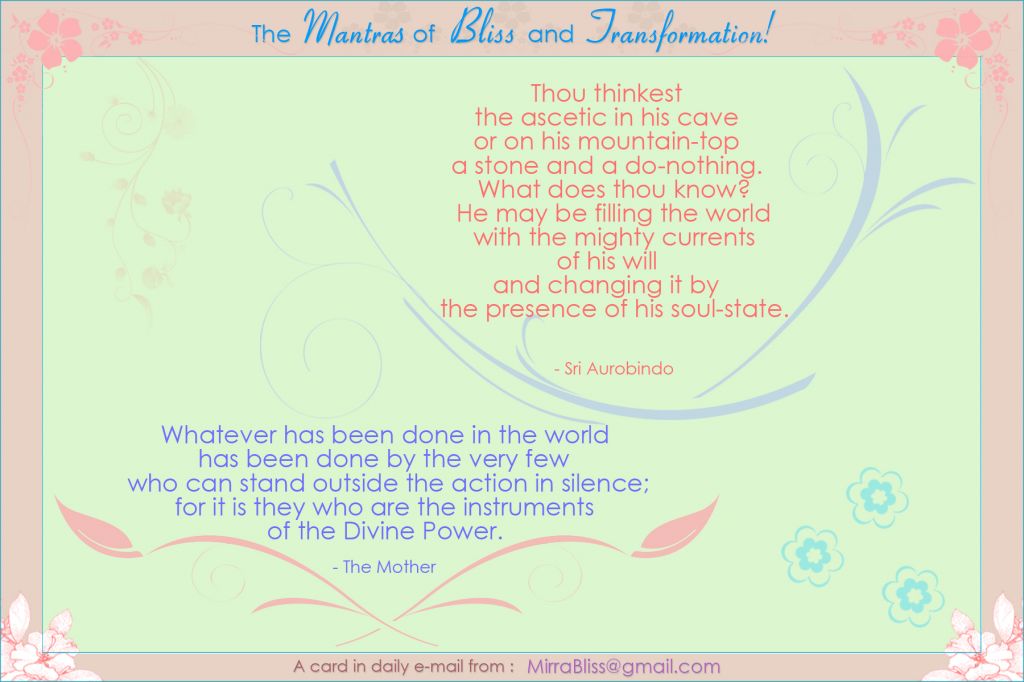 The Mantras of Bliss and Transformation!

Thou thinkest
the ascetic in his cave
or on his mountain-top
a stone and a do-nothing.
What does thou know?
He may be filling the world
with the mighty currents
of his will
and changing it by
the presence of his soul-state.

- Sri Aurobindo

Whatever has been done in the world
has been done by the very few
who can stand outside the action in silence;
for it is they who are the instruments
of the Divine Power.

- The Mother

A card in daily e-mail from : MirraBliss@gmail.com